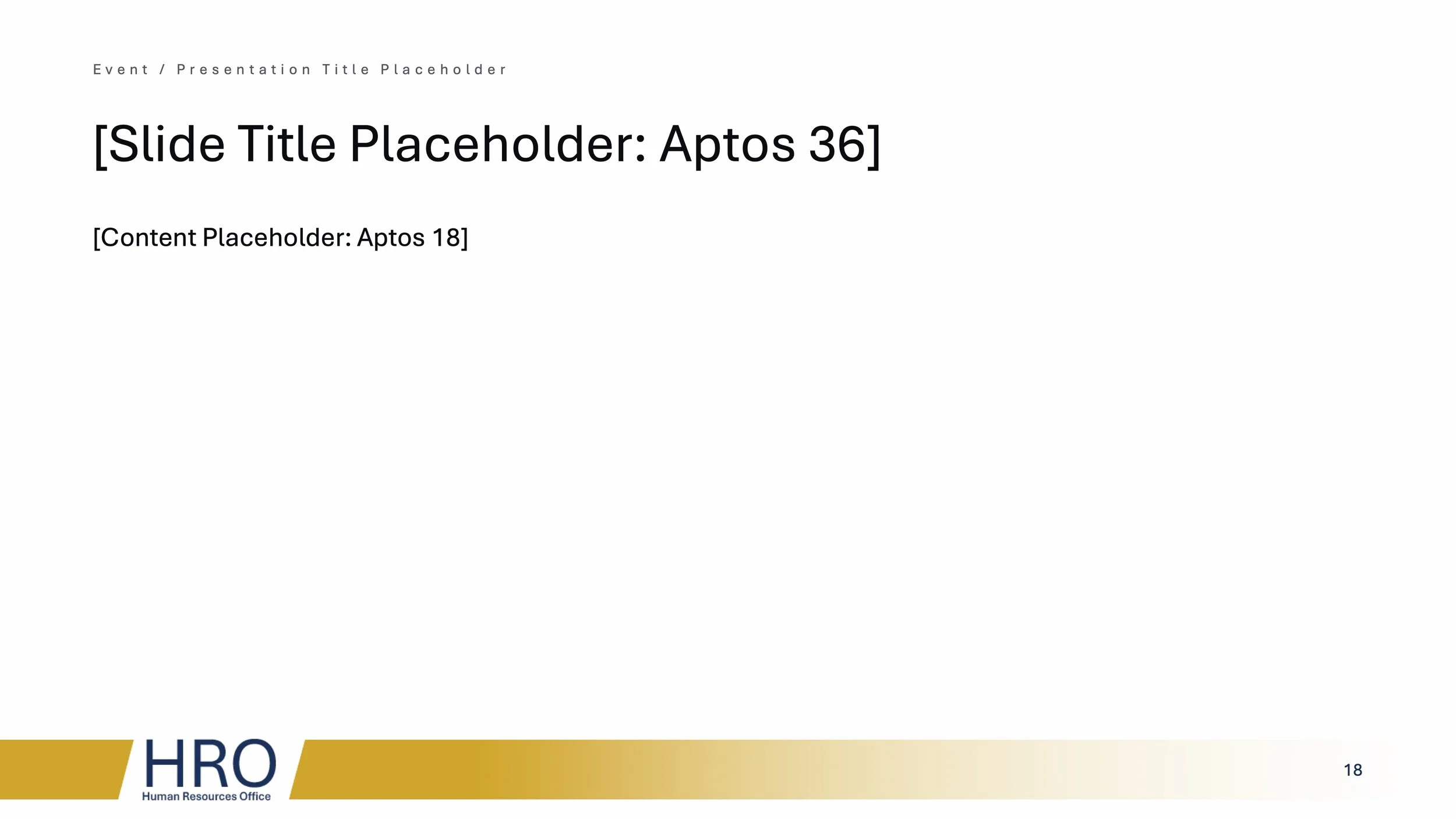 Event / Presentation Title Placeholder

[Slide Title Placeholder: Aptos 36]

[Content Placeholder: Aptos 18]

HRO
Human Resources Office

18